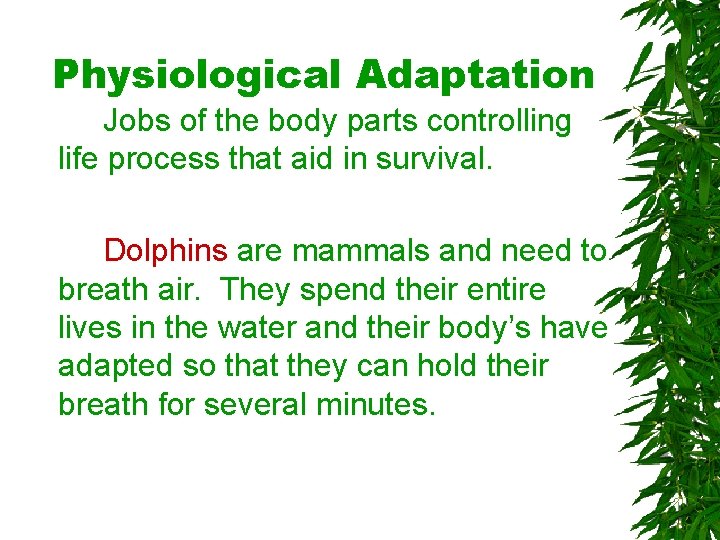 Physiological Adaptation

Jobs of the body parts controlling life process that aid in survival.

Dolphins are mammals and need to breath air. They spend their entire lives in the water and their body’s have adapted so that they can hold their breath for several minutes.